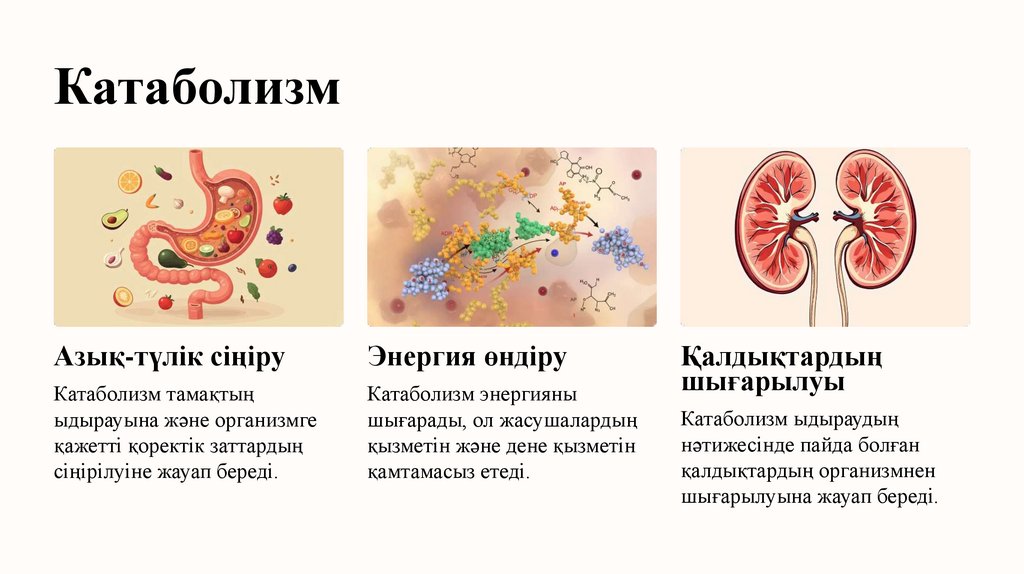 Катаболизм

Азық-түлік сіңіру

Катаболизм тамақтың ыдырауына және организмге қажетті қоректік заттардың сіңірілуіне жауап береді.

Энергия өндіру

Катаболизм энергияны шығарады, ол жасушалардың қызметін және дене қызметін қамтамасыз етеді.

Қалдықтардың шығарылуы

Катаболизм ыдыраудың нәтижесінде пайда болған қалдықтардың организмнен шығарылуына жауап береді.